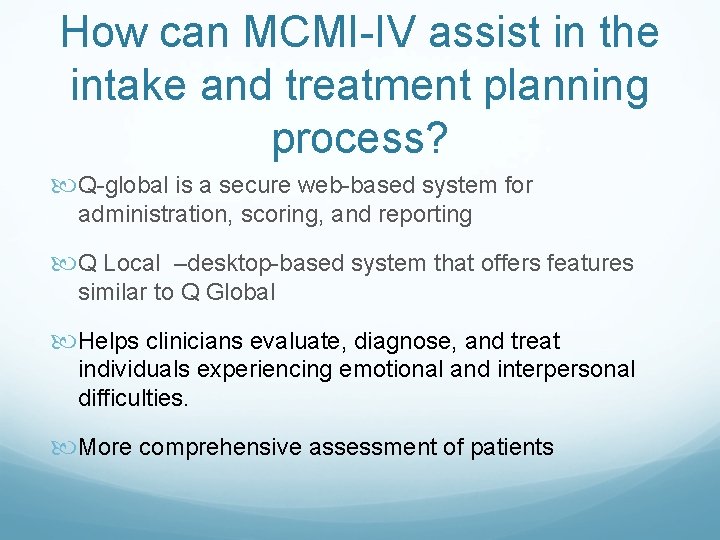 How can MCMI-IV assist in the intake and treatment planning process?

Q-global is a secure web-based system for administration, scoring, and reporting

Q Local –desktop-based system that offers features similar to Q Global

Helps clinicians evaluate, diagnose, and treat individuals experiencing emotional and interpersonal difficulties.

More comprehensive assessment of patients